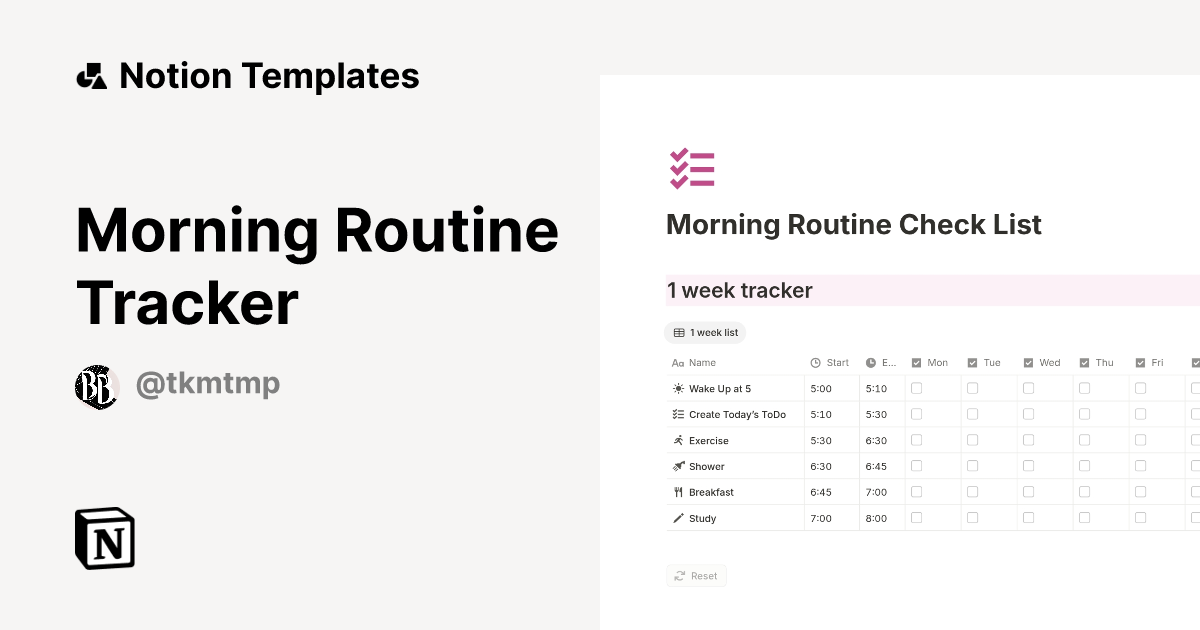 Notion Templates

Morning Routine Tracker

@tkmtmp

Morning Routine Check List

1 week tracker

1 week list

| Name | Start | E... | Mon | Tue | Wed | Thu | Fri |
|---|---|---|---|---|---|---|---|
| Wake Up at 5 | 5:00 | 5:10 | | | | | |
| Create Today's ToDo | 5:10 | 5:30 | | | | | |
| Exercise | 5:30 | 6:30 | | | | | |
| Shower | 6:30 | 6:45 | | | | | |
| Breakfast | 6:45 | 7:00 | | | | | |
| Study | 7:00 | 8:00 | | | | | |

Reset